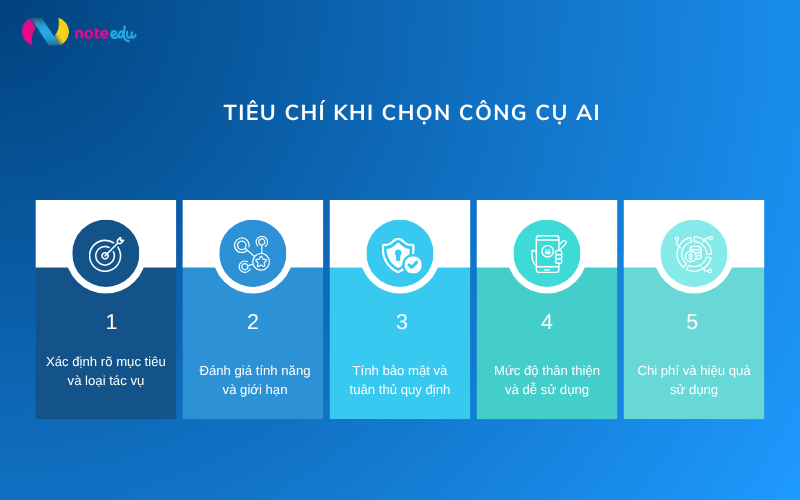 noteedu

TIÊU CHÍ KHI CHỌN CÔNG CỤ AI

1

Xác định rõ mục tiêu và loại tác vụ

2

Đánh giá tính năng và giới hạn

3

Tính bảo mật và tuân thủ quy định

4

Mức độ thân thiện và dễ sử dụng

5

Chi phí và hiệu quả sử dụng